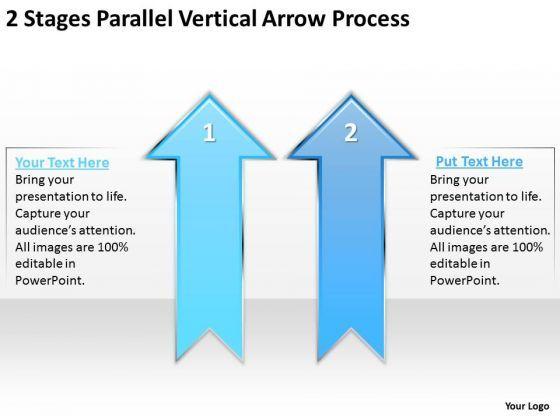 2 Stages Parallel Vertical Arrow Process

Your Text Here
Bring your presentation to life. Capture your audience's attention. All images are 100% editable in PowerPoint.

1

2

Put Text Here
Bring your presentation to life. Capture your audience's attention. All images are 100% editable in PowerPoint.

Your Logo